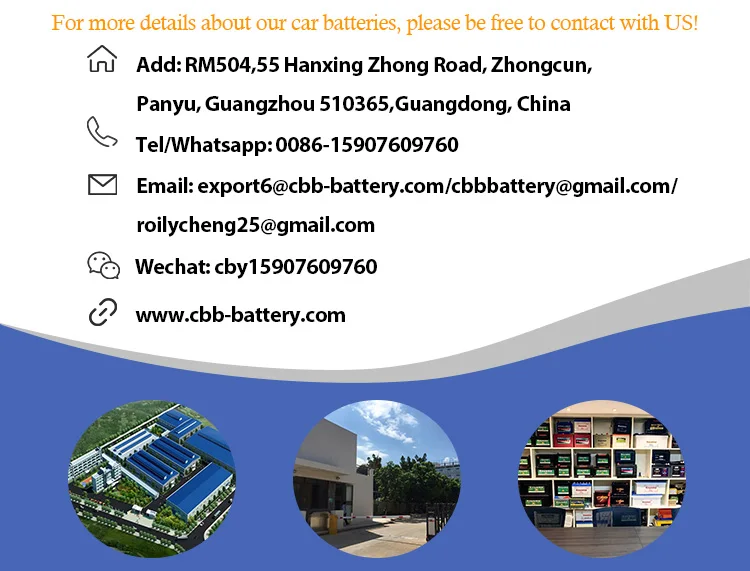 For more details about our car batteries, please be free to contact with US!

Add: RM504,55 Hanxing Zhong Road, Zhongcun, Panyu, Guangzhou 510365,Guangdong, China

Tel/Whatsapp: 0086-15907609760

Email: export6@cbb-battery.com/cbbbattery@gmail.com/ roilycheng25@gmail.com

Wechat: cby15907609760

www.cbb-battery.com